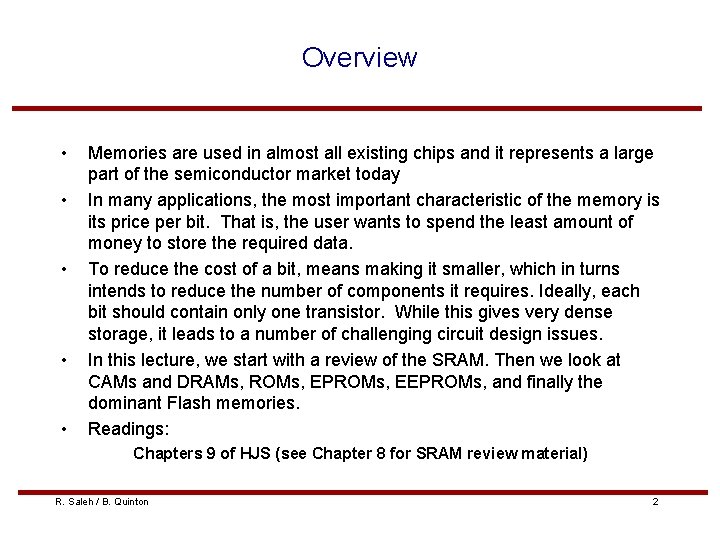 Overview

• Memories are used in almost all existing chips and it represents a large part of the semiconductor market today

• In many applications, the most important characteristic of the memory is its price per bit. That is, the user wants to spend the least amount of money to store the required data.

• To reduce the cost of a bit, means making it smaller, which in turns intends to reduce the number of components it requires. Ideally, each bit should contain only one transistor. While this gives very dense storage, it leads to a number of challenging circuit design issues.

• In this lecture, we start with a review of the SRAM. Then we look at CAMs and DRAMs, ROMs, EPROMs, EEPROMs, and finally the dominant Flash memories.

• Readings:

Chapters 9 of HJS (see Chapter 8 for SRAM review material)

R. Saleh / B. Quinton

2